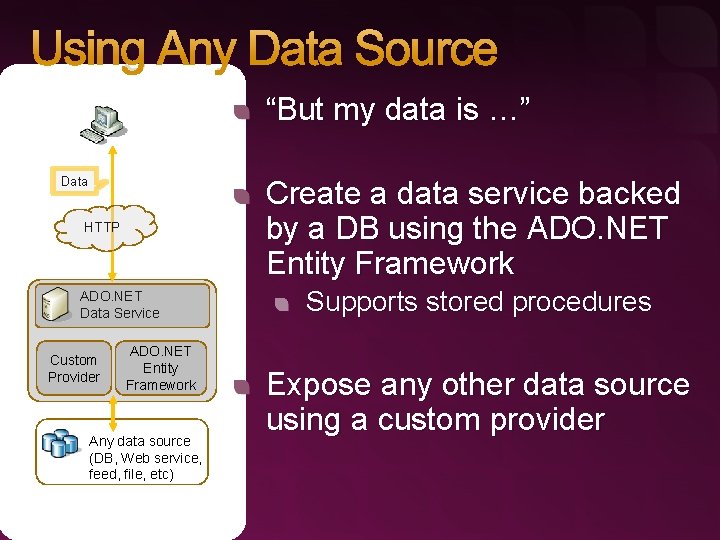 Using Any Data Source

Data

HTTP

ADO.NET Data Service

Custom Provider

ADO.NET Entity Framework

Any data source (DB, Web service, feed, file, etc)

“But my data is …”

Create a data service backed by a DB using the ADO.NET Entity Framework

Supports stored procedures

Expose any other data source using a custom provider